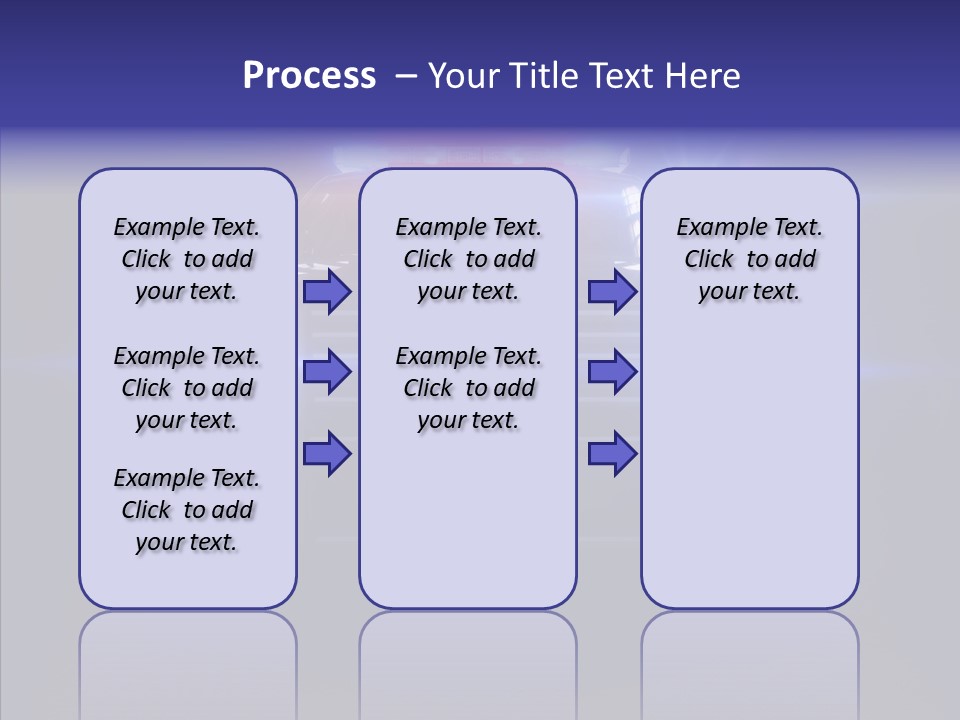 Process – Your Title Text Here

Example Text. Click to add your text.

Example Text. Click to add your text.

Example Text. Click to add your text.

Example Text. Click to add your text.

Example Text. Click to add your text.

Example Text. Click to add your text.